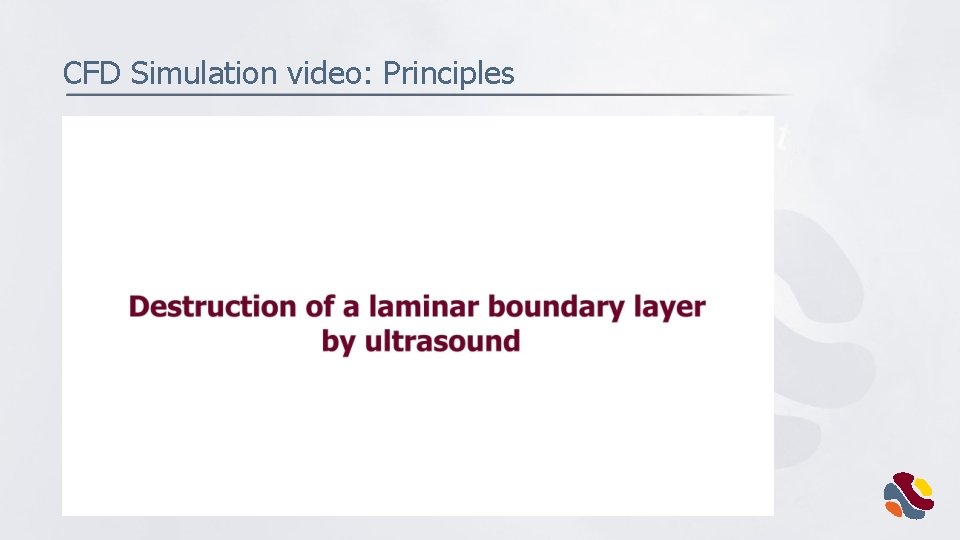 CFD Simulation video: Principles

Destruction of a laminar boundary layer by ultrasound